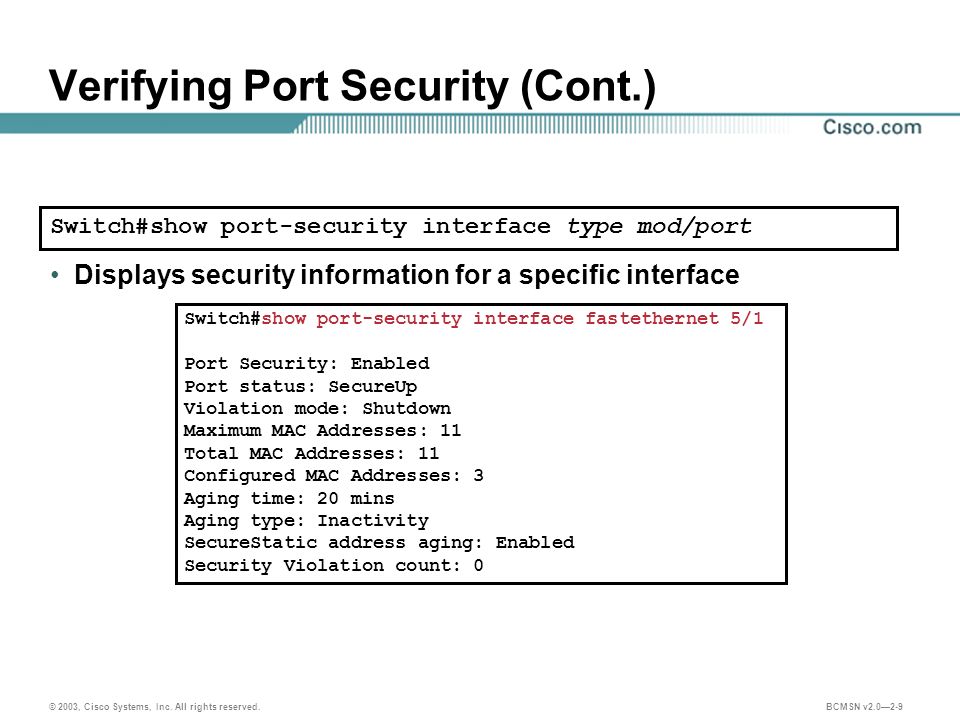 Verifying Port Security (Cont.)

Cisco.com

Switch#show port-security interface type mod/port

• Displays security information for a specific interface

Switch#show port-security interface fastethernet 5/1

Port Security: Enabled
Port status: SecureUp
Violation mode: Shutdown
Maximum MAC Addresses: 11
Total MAC Addresses: 11
Configured MAC Addresses: 3
Aging time: 20 mins
Aging type: Inactivity
SecureStatic address aging: Enabled
Security Violation count: 0

© 2003, Cisco Systems, Inc. All rights reserved.

BCMSN v2.0—2-9